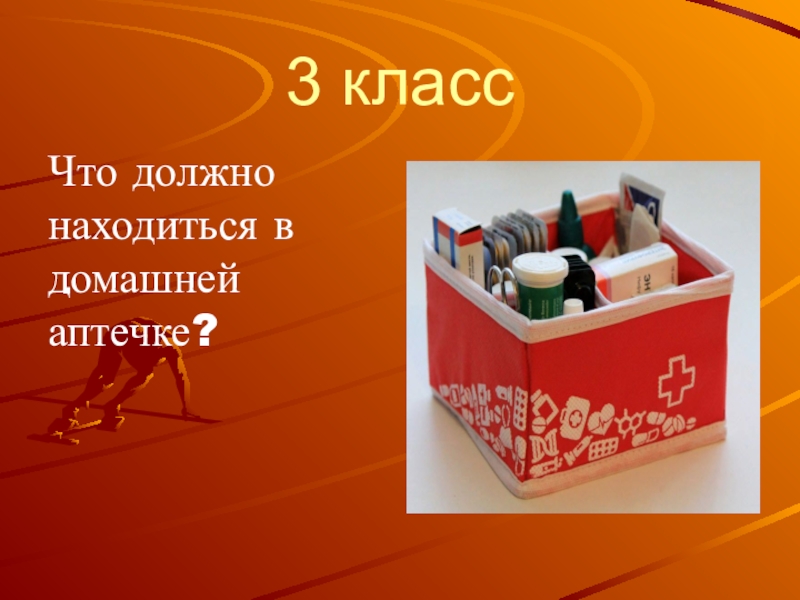 3 класс

Что должно находиться в домашней аптечке?